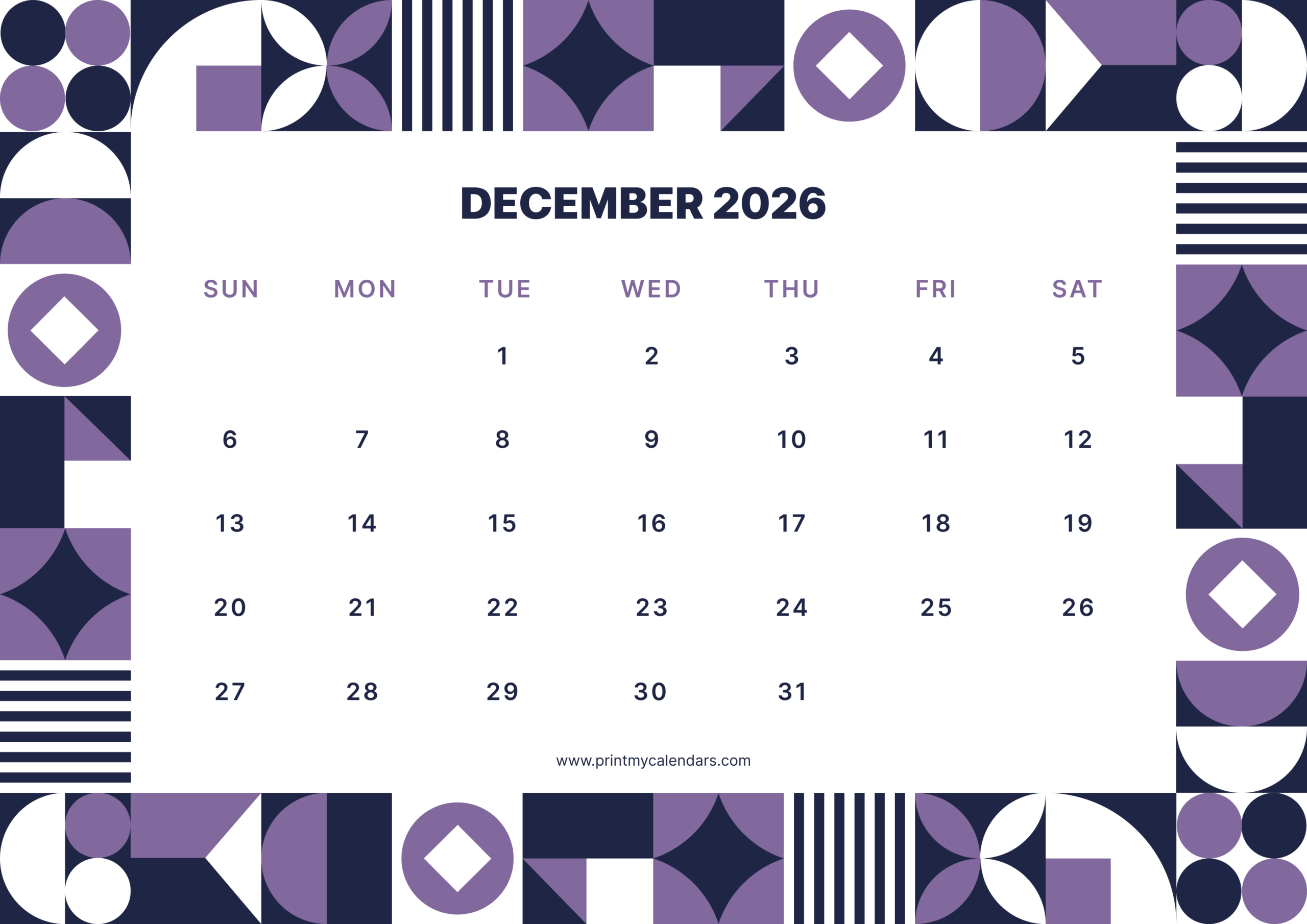 DECEMBER 2026

| SUN | MON | TUE | WED | THU | FRI | SAT |
|---|---|---|---|---|---|---|
| | | 1 | 2 | 3 | 4 | 5 |
| 6 | 7 | 8 | 9 | 10 | 11 | 12 |
| 13 | 14 | 15 | 16 | 17 | 18 | 19 |
| 20 | 21 | 22 | 23 | 24 | 25 | 26 |
| 27 | 28 | 29 | 30 | 31 | | |

www.printmycalendars.com